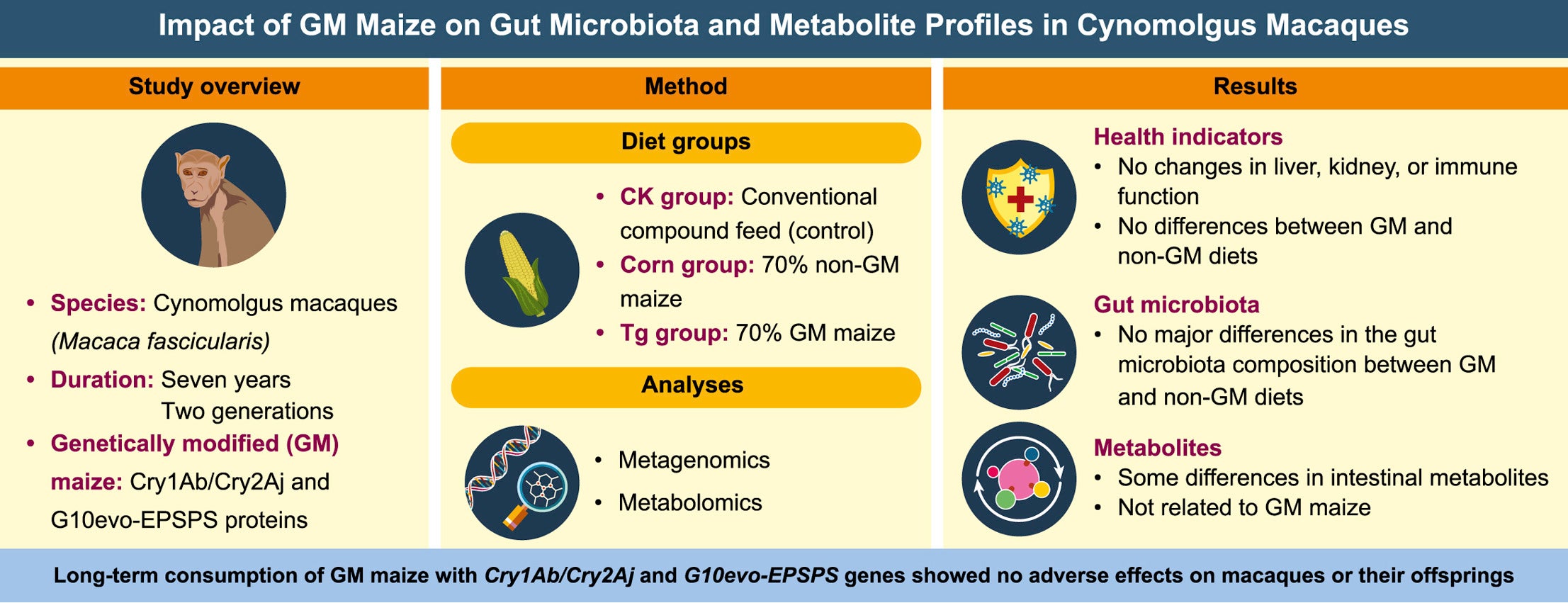 Impact of GM Maize on Gut Microbiota and Metabolite Profiles in Cynomolgus Macaques

Study overview

• Species: Cynomolgus macaques (Macaca fascicularis)
• Duration: Seven years
Two generations
• Genetically modified (GM) maize: Cry1Ab/Cry2Aj and G10evo-EPSPS proteins

Method

Diet groups

• CK group: Conventional compound feed (control)
• Corn group: 70% non-GM maize
• Tg group: 70% GM maize

Analyses

• Metagenomics
• Metabolomics

Results

Health indicators
• No changes in liver, kidney, or immune function
• No differences between GM and non-GM diets

Gut microbiota
• No major differences in the gut microbiota composition between GM and non-GM diets

Metabolites
• Some differences in intestinal metabolites
• Not related to GM maize

Long-term consumption of GM maize with Cry1Ab/Cry2Aj and G10evo-EPSPS genes showed no adverse effects on macaques or their offsprings